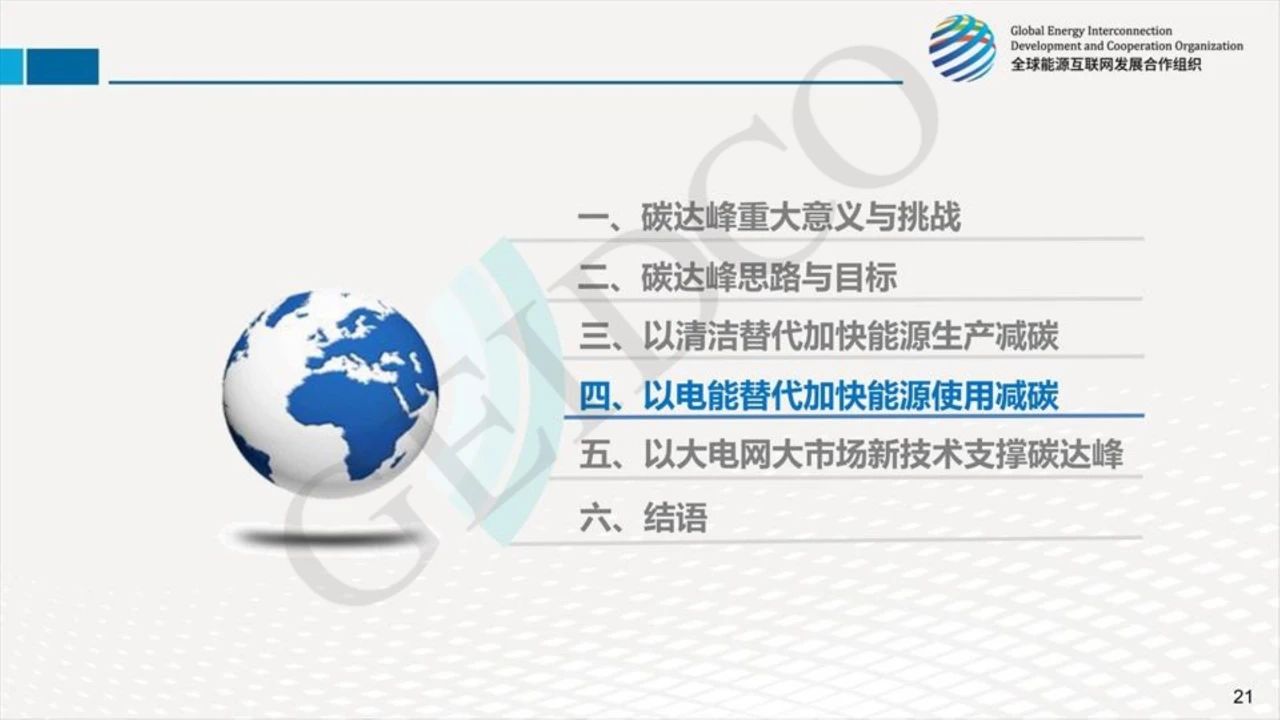 Global Energy Interconnection Development and Cooperation Organization
全球能源互联网发展合作组织

GEIDCO

一、碳达峰重大意义与挑战

二、碳达峰思路与目标

三、以清洁替代加快能源生产减碳

四、以电能替代加快能源使用减碳

五、以大电网大市场新技术支撑碳达峰

六、结语

21